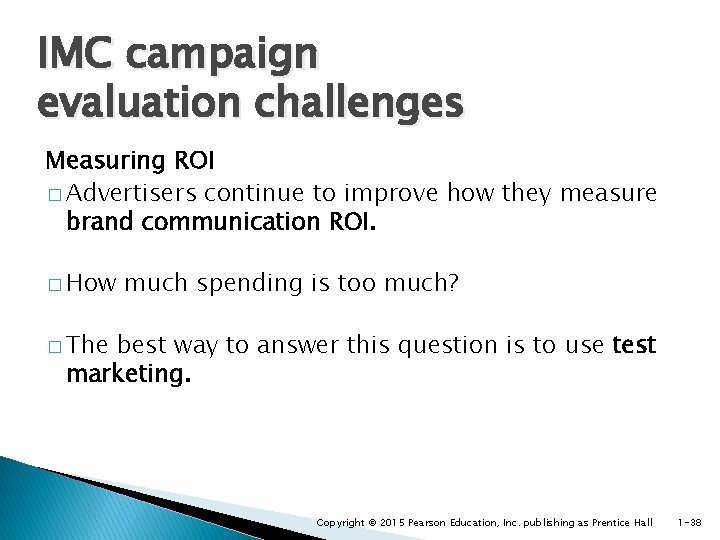 IMC campaign evaluation challenges

Measuring ROI

□ Advertisers continue to improve how they measure brand communication ROI.

□ How much spending is too much?

□ The best way to answer this question is to use test marketing.

Copyright © 2015 Pearson Education, Inc. publishing as Prentice Hall 1-38